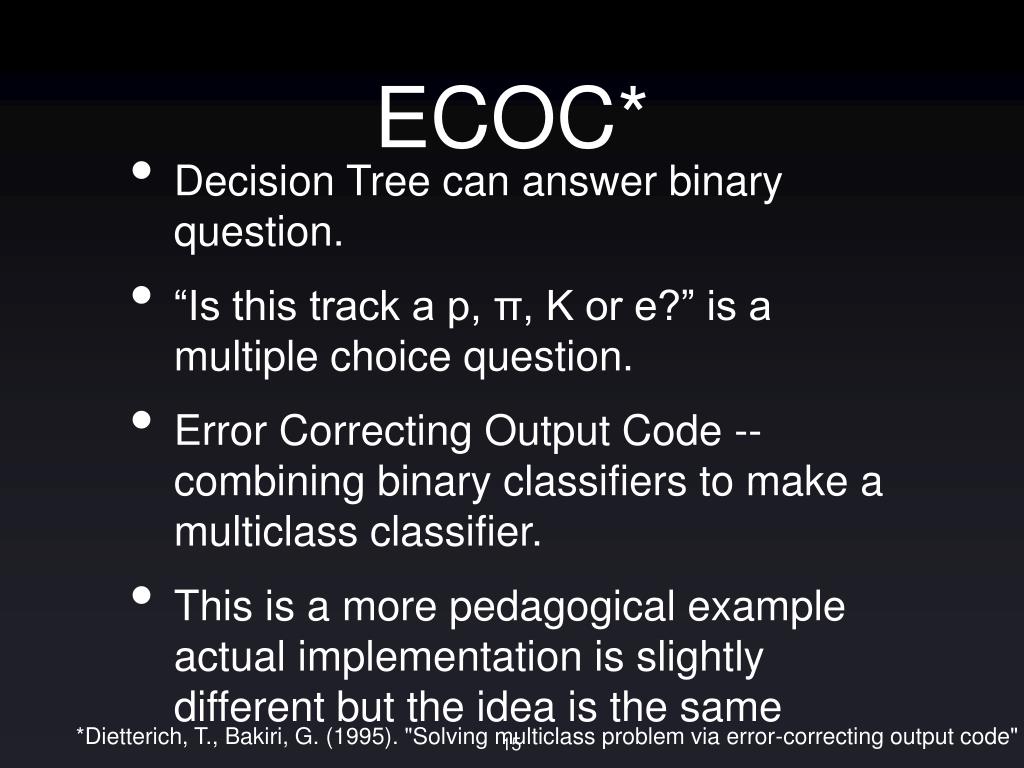 ECOC*

• Decision Tree can answer binary question.

• “Is this track a p, π, K or e?” is a multiple choice question.

• Error Correcting Output Code -- combining binary classifiers to make a multiclass classifier.

• This is a more pedagogical example actual implementation is slightly different but the idea is the same

*Dietterich, T., Bakiri, G. (1995). "Solving multiclass problem via error-correcting output code"

15